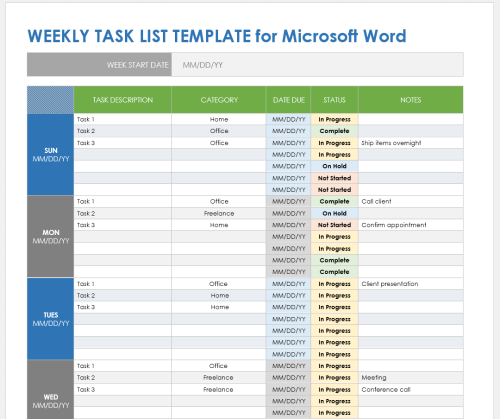 WEEKLY TASK LIST TEMPLATE for Microsoft Word

| WEEK START DATE | MM/DD/YY |
|---|---|

| | TASK DESCRIPTION | CATEGORY | DATE DUE | STATUS | NOTES |
|---|---|---|---|---|---|
| SUN MM/DD/YY | Task 1 | Home | MM/DD/YY | In Progress | |
| | Task 2 | Office | MM/DD/YY | Complete | |
| | Task 3 | Office | MM/DD/YY | In Progress | Ship items overnight |
| | | | MM/DD/YY | In Progress | |
| | | | MM/DD/YY | On Hold | |
| | | | MM/DD/YY | Not Started | |
| | | | MM/DD/YY | Not Started | |
| MON MM/DD/YY | Task 1 | Office | MM/DD/YY | Complete | Call client |
| | Task 2 | Freelance | MM/DD/YY | On Hold | |
| | Task 3 | Home | MM/DD/YY | Not Started | Confirm appointment |
| | | | MM/DD/YY | In Progress | |
| | | | MM/DD/YY | In Progress | |
| | | | MM/DD/YY | Complete | |
| | | | MM/DD/YY | Complete | |
| TUES MM/DD/YY | Task 1 | Office | MM/DD/YY | In Progress | Client presentation |
| | Task 2 | Home | MM/DD/YY | In Progress | |
| | Task 3 | Home | MM/DD/YY | In Progress | |
| | | | MM/DD/YY | In Progress | |
| | | | MM/DD/YY | In Progress | |
| | | | MM/DD/YY | In Progress | |
| | | | MM/DD/YY | In Progress | |
| WED MM/DD/YY | Task 1 | Office | MM/DD/YY | In Progress | |
| | Task 2 | Freelance | MM/DD/YY | In Progress | Meeting |
| | Task 3 | Freelance | MM/DD/YY | In Progress | Conference call |
| | | | MM/DD/YY | In Progress | |
| | | | MM/DD/YY | In Progress | |